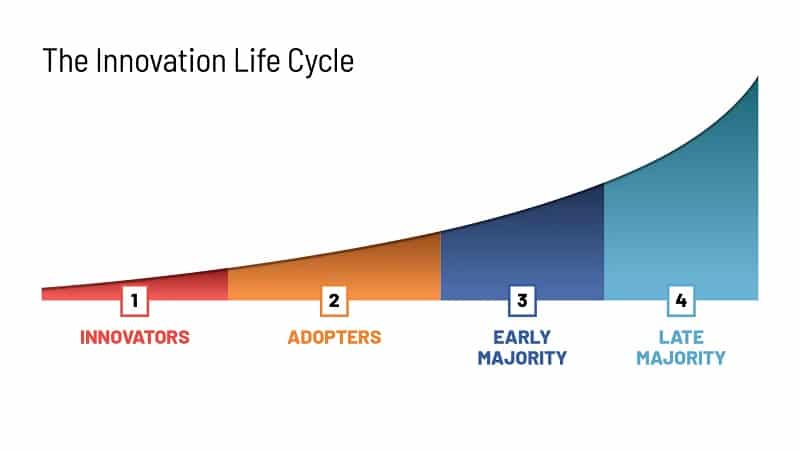 The Innovation Life Cycle

1
INNOVATORS

2
ADOPTERS

3
EARLY MAJORITY

4
LATE MAJORITY